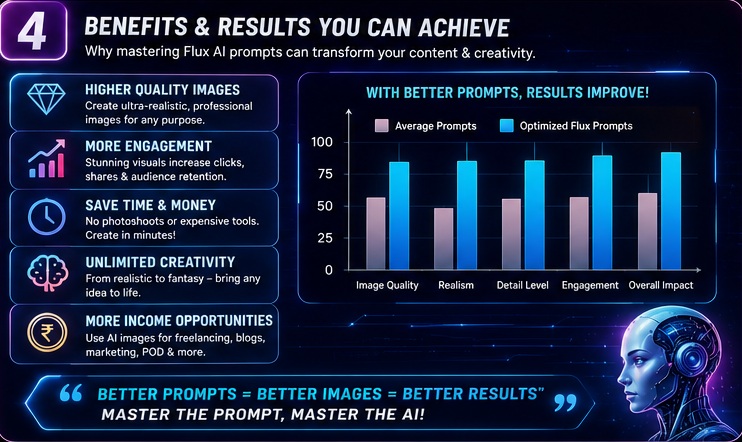 4

BENEFITS & RESULTS YOU CAN ACHIEVE

Why mastering Flux AI prompts can transform your content & creativity.

HIGHER QUALITY IMAGES
Create ultra-realistic, professional images for any purpose.

MORE ENGAGEMENT
Stunning visuals increase clicks, shares & audience retention.

SAVE TIME & MONEY
No photoshoots or expensive tools. Create in minutes!

UNLIMITED CREATIVITY
From realistic to fantasy – bring any idea to life.

₹

MORE INCOME OPPORTUNITIES
Use AI images for freelancing, blogs, marketing, POD & more.

WITH BETTER PROMPTS, RESULTS IMPROVE!

Average Prompts
Optimized Flux Prompts

100
75
50
25
0

Image Quality
Realism
Detail Level
Engagement
Overall Impact

“ BETTER PROMPTS = BETTER IMAGES = BETTER RESULTS” ”
MASTER THE PROMPT, MASTER THE AI!